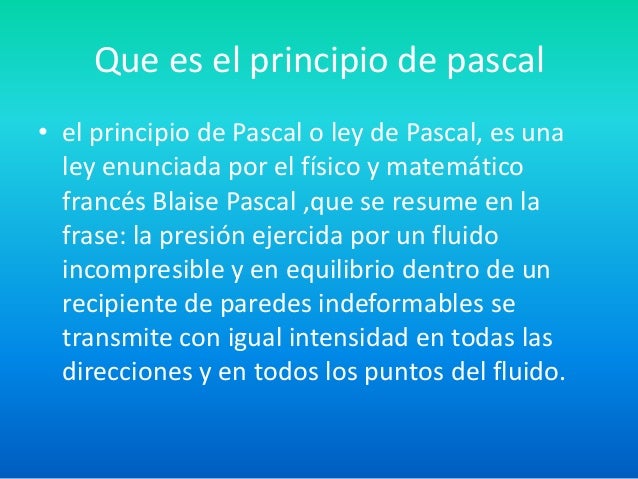 Que es el principio de pascal

• el principio de Pascal o ley de Pascal, es una ley enunciada por el físico y matemático francés Blaise Pascal ,que se resume en la frase: la presión ejercida por un fluido incompresible y en equilibrio dentro de un recipiente de paredes indeformables se transmite con igual intensidad en todas las direcciones y en todos los puntos del fluido.